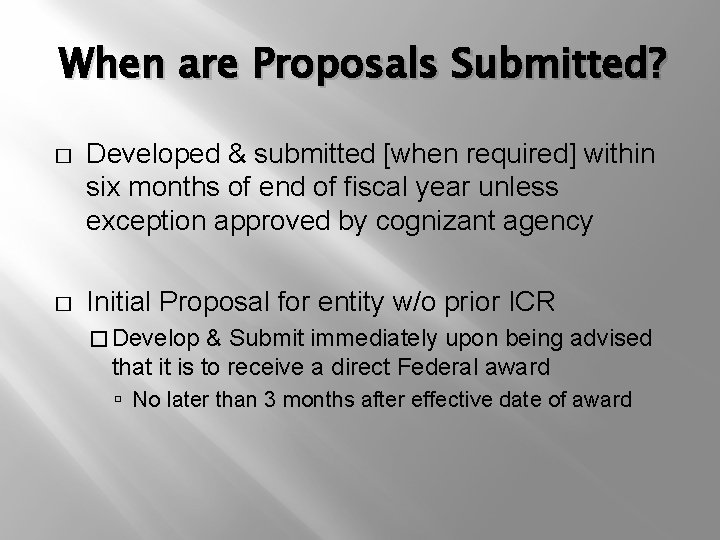 When are Proposals Submitted?

□ Developed & submitted [when required] within six months of end of fiscal year unless exception approved by cognizant agency

□ Initial Proposal for entity w/o prior ICR

□ Develop & Submit immediately upon being advised that it is to receive a direct Federal award

▫ No later than 3 months after effective date of award